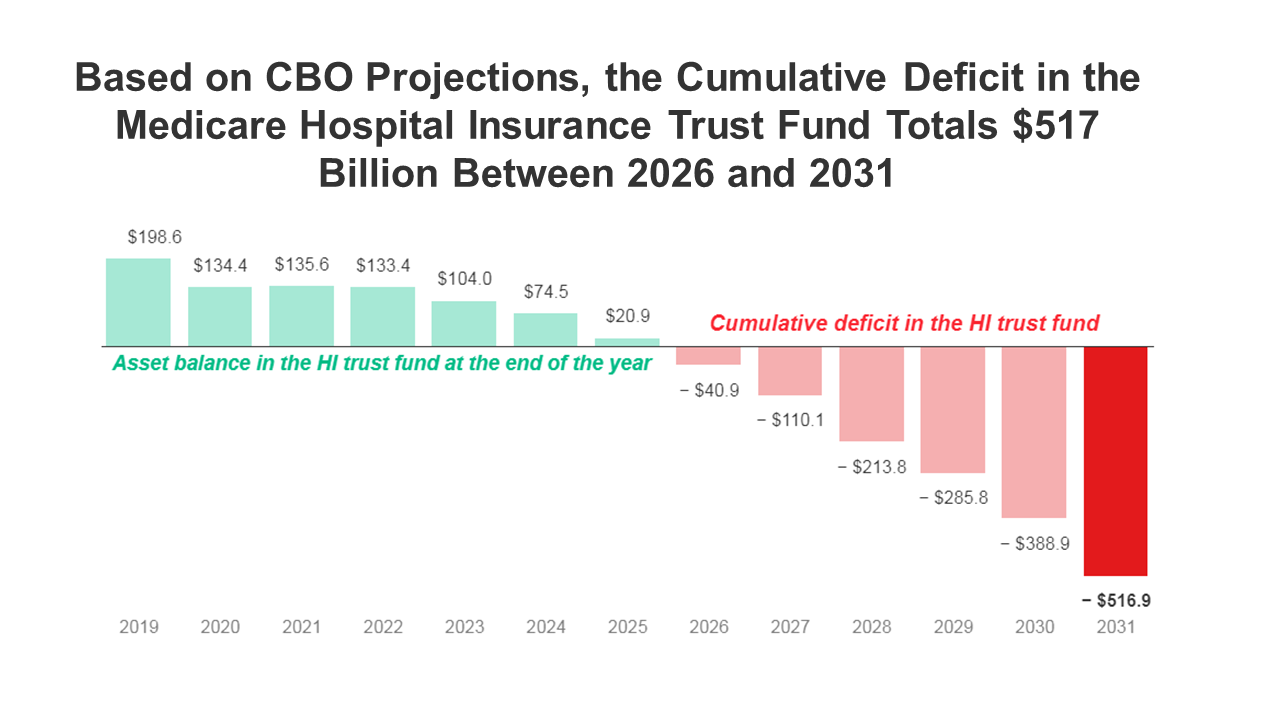 Based on CBO Projections, the Cumulative Deficit in the Medicare Hospital Insurance Trust Fund Totals $517 Billion Between 2026 and 2031

$198.6
$134.4
$135.6
$133.4
$104.0
$74.5
$20.9

Cumulative deficit in the HI trust fund

Asset balance in the HI trust fund at the end of the year

− $40.9
− $110.1
− $213.8
− $285.8
− $388.9
− $516.9

2019 2020 2021 2022 2023 2024 2025 2026 2027 2028 2029 2030 2031